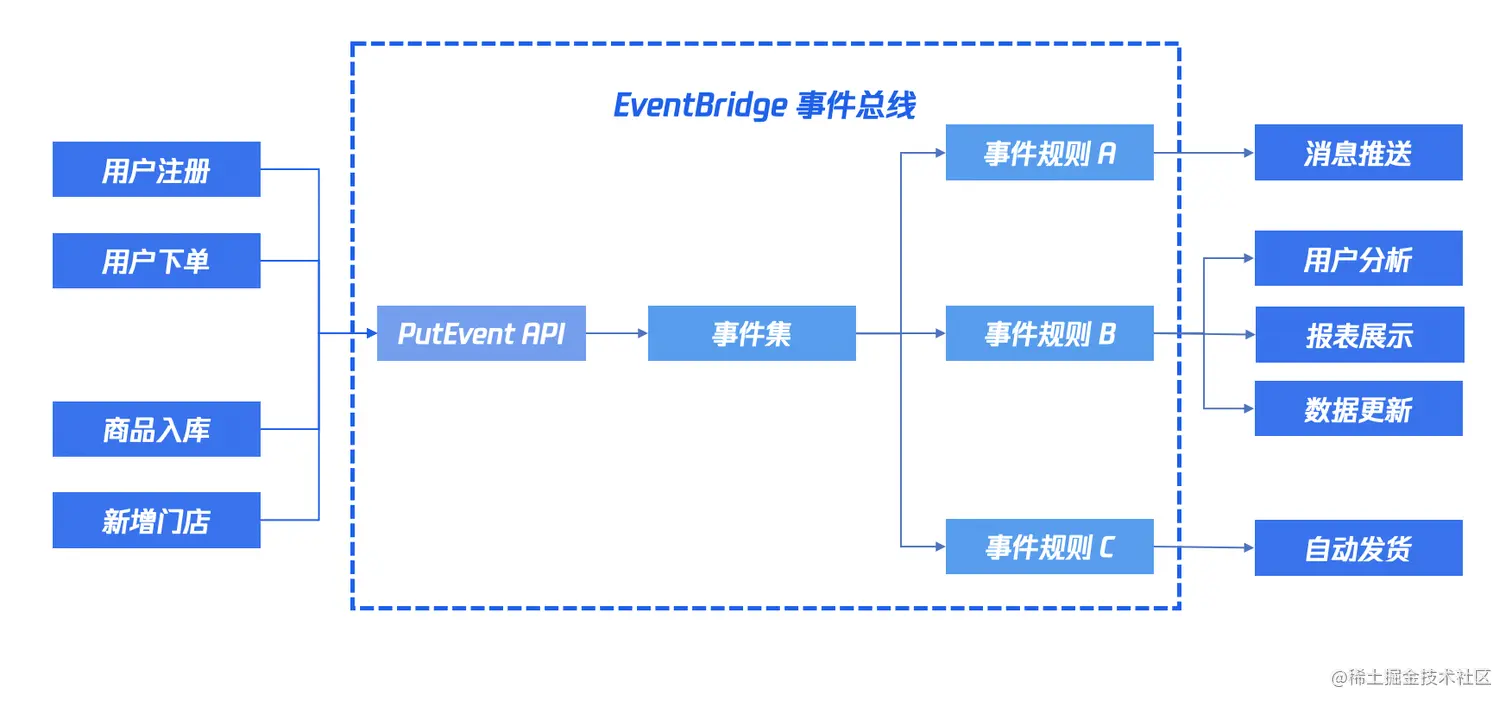 EventBridge 事件总线

用户注册

用户下单

商品入库

新增门店

PutEvent API

事件集

事件规则 A

事件规则 B

事件规则 C

消息推送

用户分析

报表展示

数据更新

自动发货

@稀土掘金技术社区